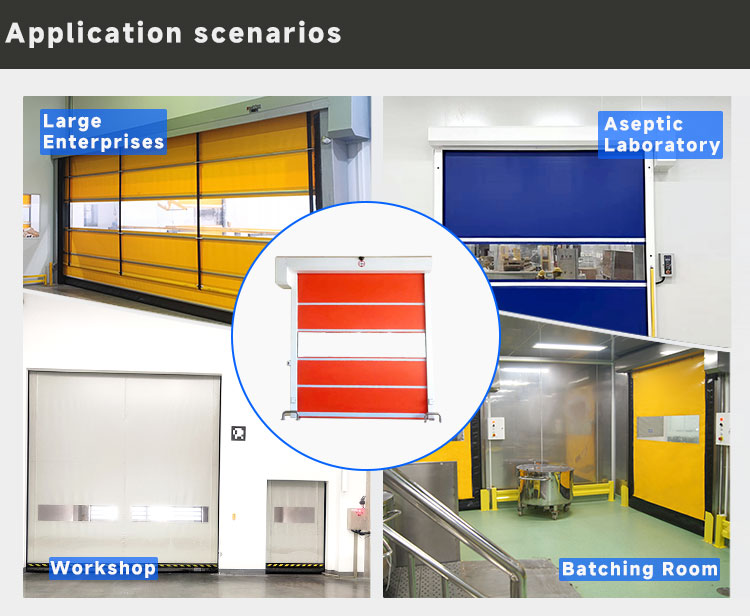 Application scenarios

Large Enterprises

Aseptic Laboratory

Workshop

Batching Room